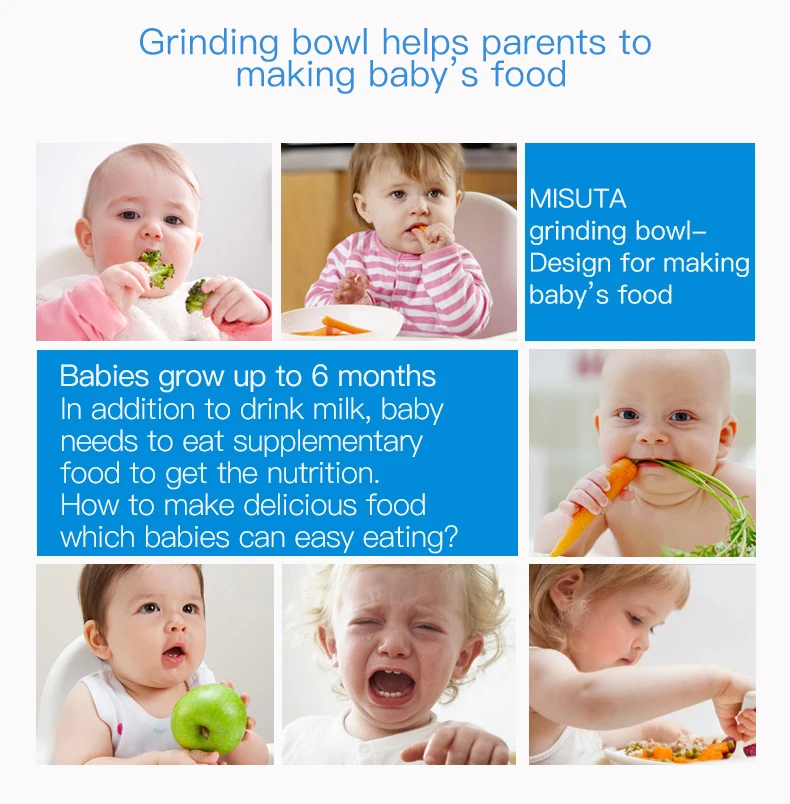 Grinding bowl helps parents to making baby's food

MISUTA grinding bowl– Design for making baby's food

Babies grow up to 6 months
In addition to drink milk, baby needs to eat supplementary food to get the nutrition.
How to make delicious food which babies can easy eating?